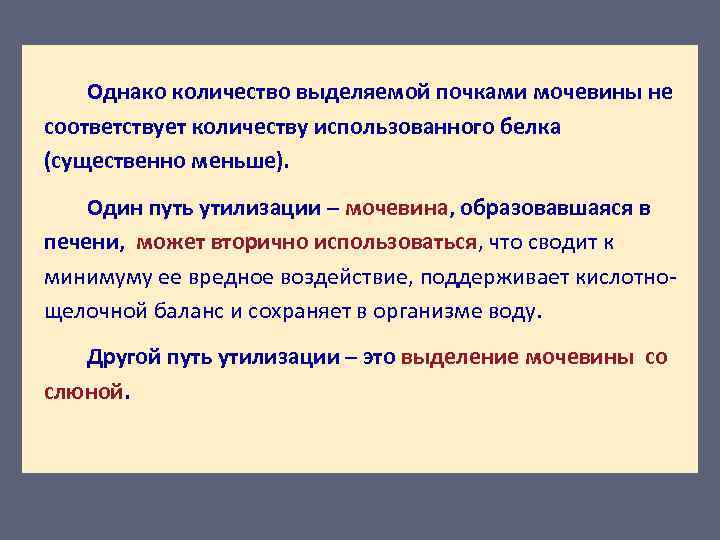 Однако количество выделяемой почками мочевины не соответствует количеству использованного белка (существенно меньше).

Один путь утилизации – мочевина, образовавшаяся в печени, может вторично использоваться, что сводит к минимуму ее вредное воздействие, поддерживает кислотно-щелочной баланс и сохраняет в организме воду.

Другой путь утилизации – это выделение мочевины со слюной.